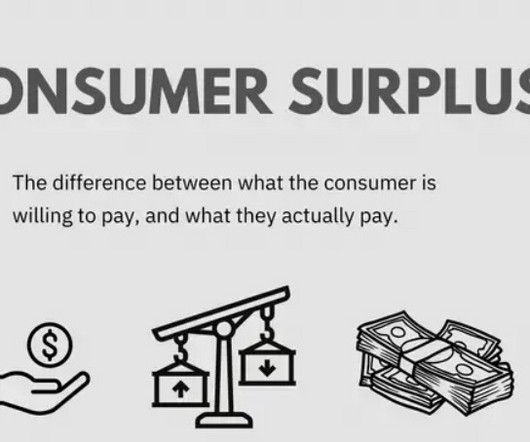 ONSUMER SURPLUS

The difference between what the consumer is willing to pay, and what they actually pay.

$